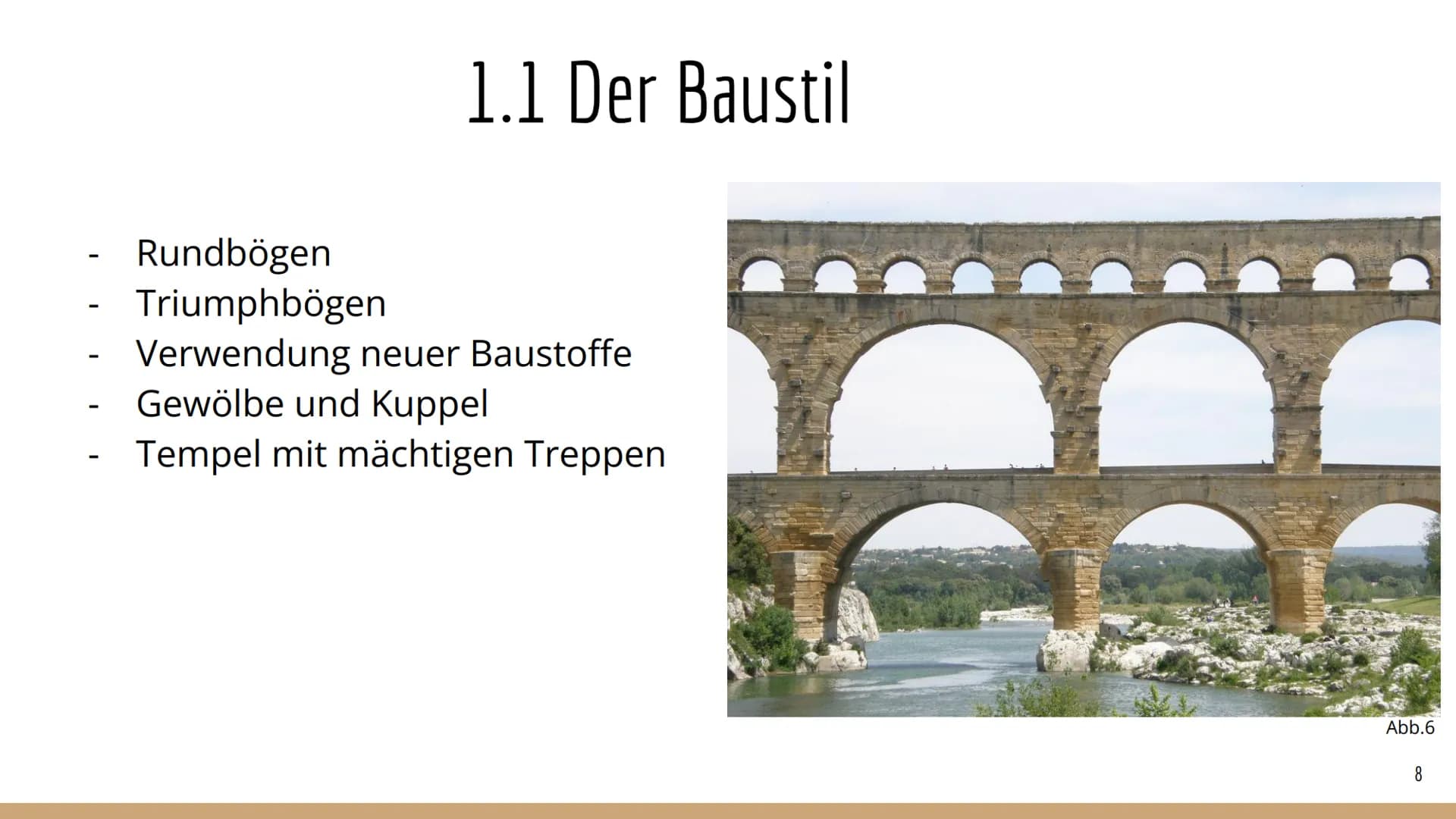 1.1 Der Baustil

- Rundbögen
- Triumphbögen
- Verwendung neuer Baustoffe
- Gewölbe und Kuppel
- Tempel mit mächtigen Treppen

Abb.6

8